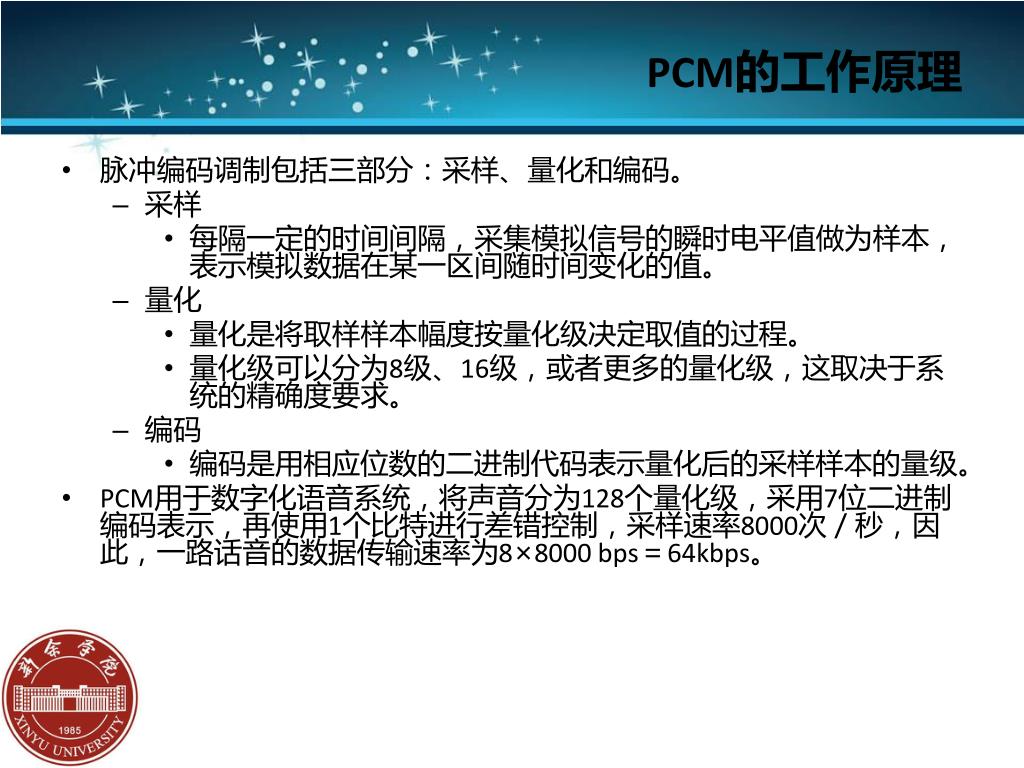 PCM的工作原理

• 脉冲编码调制包括三部分：采样、量化和编码。
  – 采样
    • 每隔一定的时间间隔，采集模拟信号的瞬时电平值做为样本，表示模拟数据在某一区间随时间变化的值。
  – 量化
    • 量化是将取样样本幅度按量化级决定取值的过程。
    • 量化级可以分为8级、16级，或者更多的量化级，这取决于系统的精确度要求。
  – 编码
    • 编码是用相应位数的二进制代码表示量化后的采样样本的量级。
• PCM用于数字化语音系统，将声音分为128个量化级，采用7位二进制编码表示，再使用1个比特进行差错控制，采样速率8000次／秒，因此，一路话音的数据传输速率为8×8000 bps = 64kbps。

新余学院
1985
XINYU UNIVERSITY